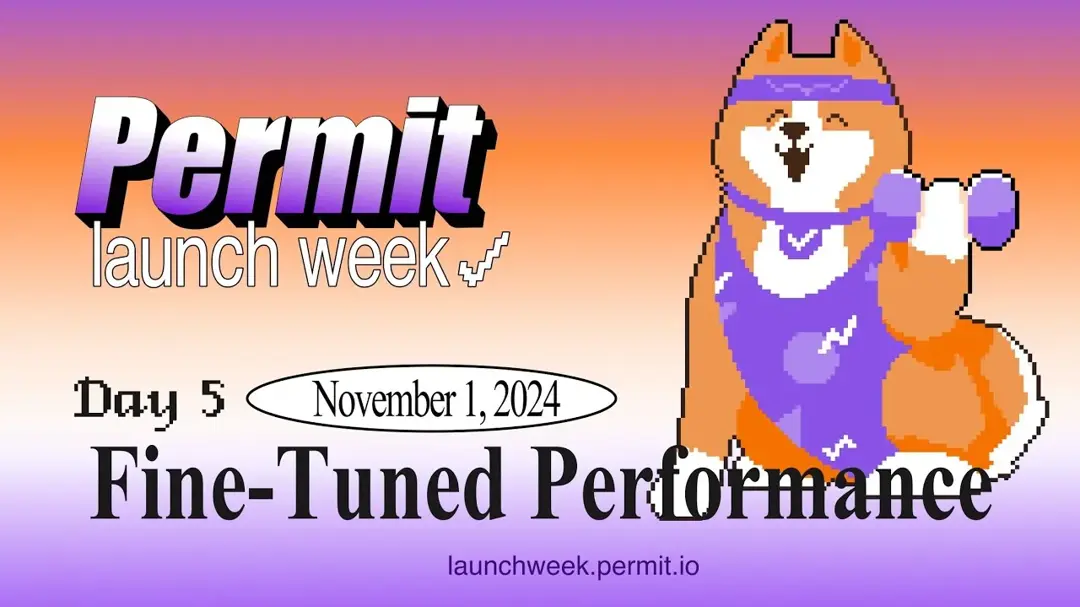 Permit
launch week

Day 5
November 1, 2024

Fine-Tuned Performance

launchweek.permit.io